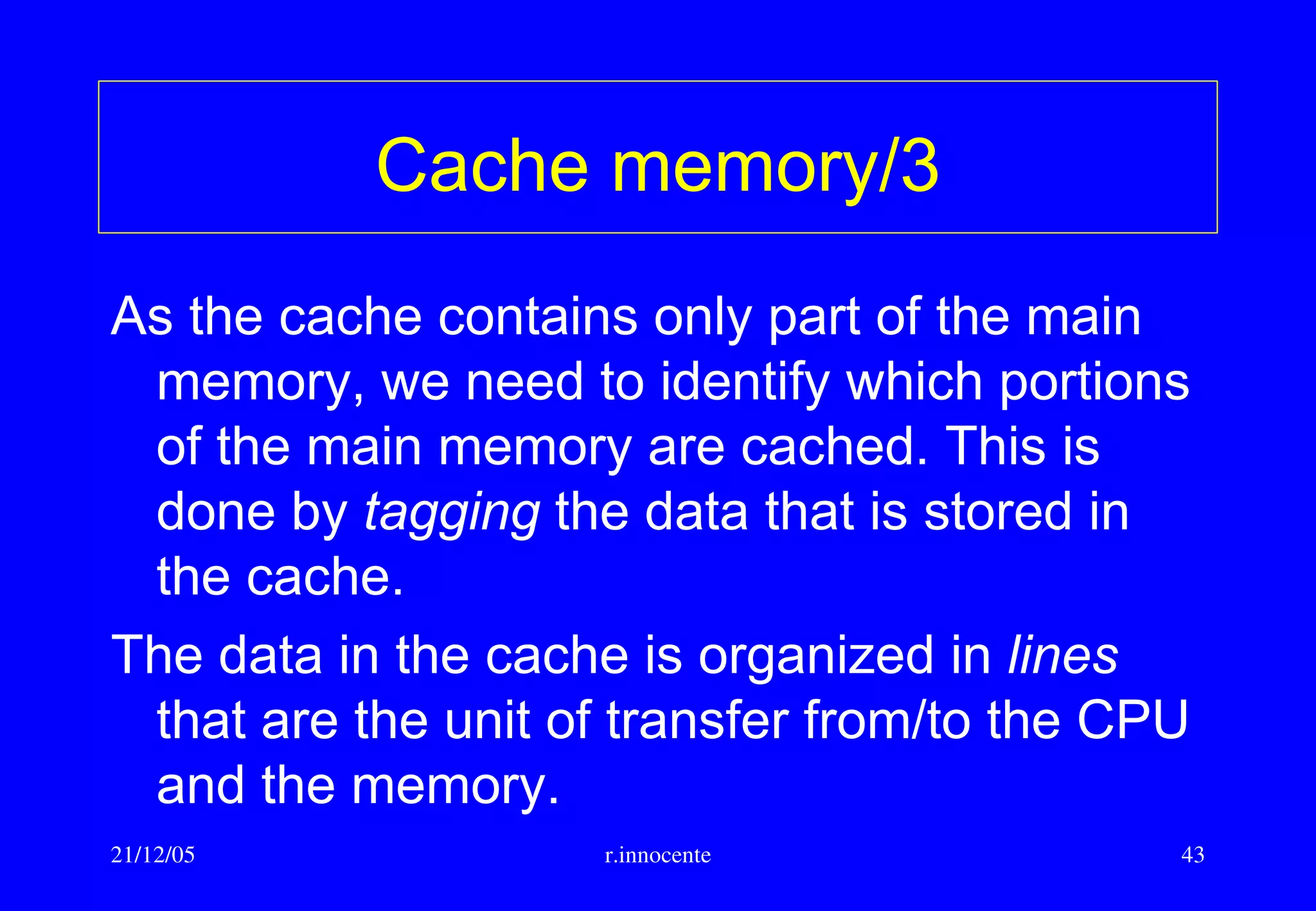 Cache memory/3

As the cache contains only part of the main memory, we need to identify which portions of the main memory are cached. This is done by tagging the data that is stored in the cache.

The data in the cache is organized in lines that are the unit of transfer from/to the CPU and the memory.

21/12/05

r.innocente

43